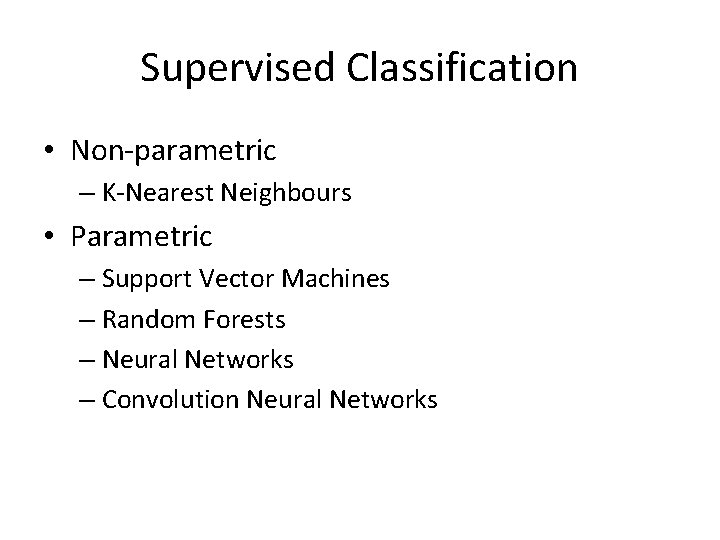 Supervised Classification

• Non-parametric
– K-Nearest Neighbours
• Parametric
– Support Vector Machines
– Random Forests
– Neural Networks
– Convolution Neural Networks